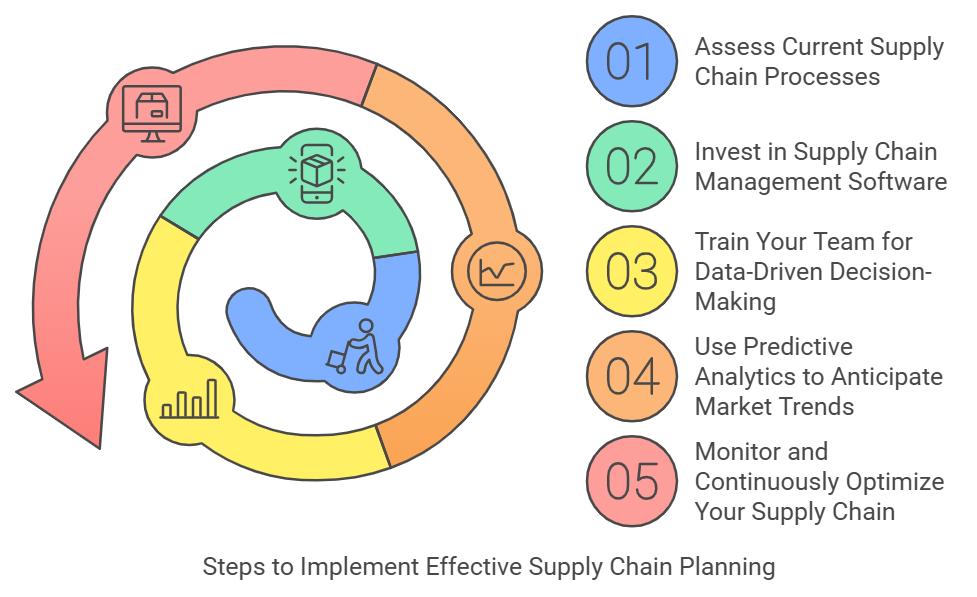 01 Assess Current Supply Chain Processes

02 Invest in Supply Chain Management Software

03 Train Your Team for Data-Driven Decision-Making

04 Use Predictive Analytics to Anticipate Market Trends

05 Monitor and Continuously Optimize Your Supply Chain

Steps to Implement Effective Supply Chain Planning